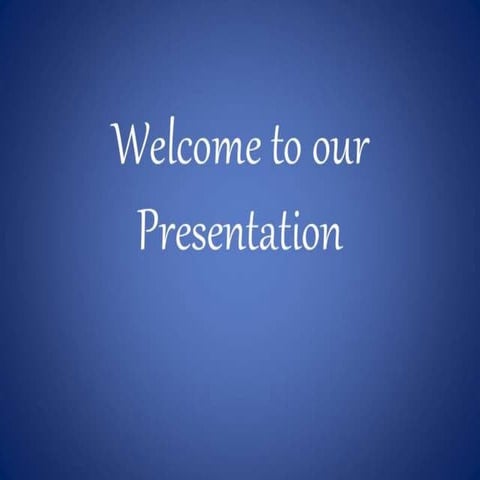 Welcome to our Presentation